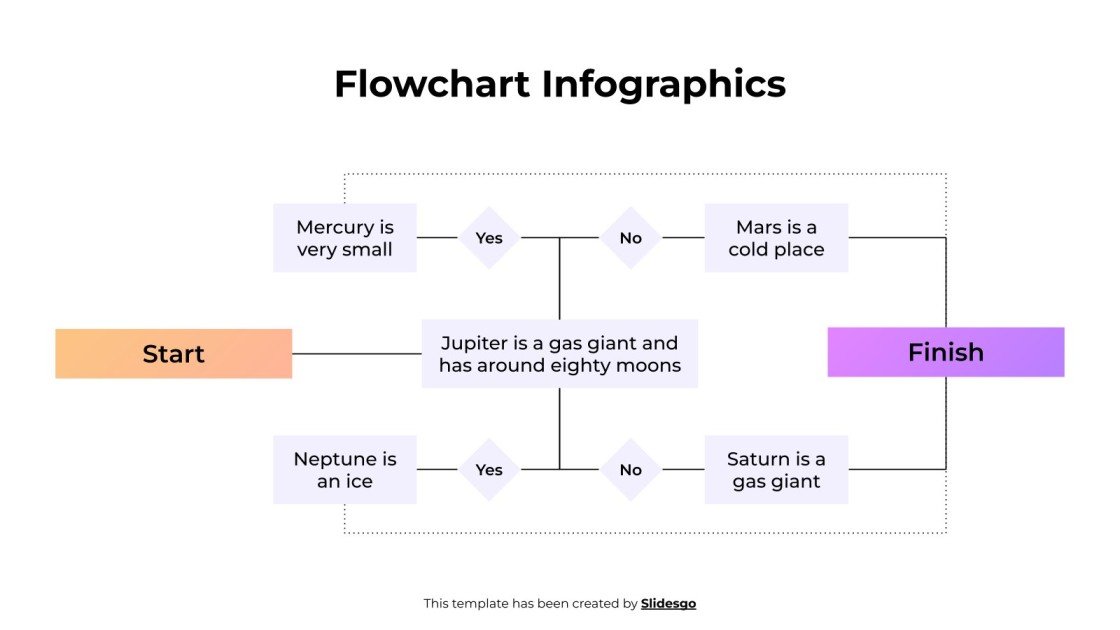 Flowchart Infographics

Mercury is very small

Yes

No

Mars is a cold place

Start

Jupiter is a gas giant and has around eighty moons

Finish

Neptune is an ice

Yes

No

Saturn is a gas giant

This template has been created by Slidesgo